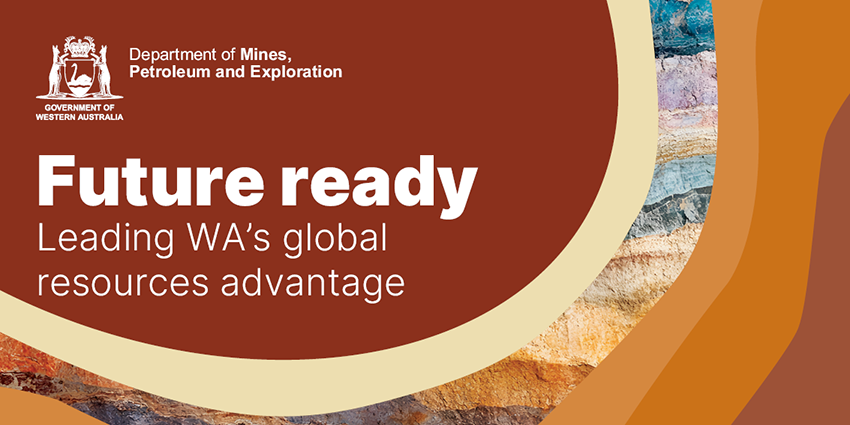 GOVERNMENT OF WESTERN AUSTRALIA

Department of Mines, Petroleum and Exploration

Future ready

Leading WA's global resources advantage